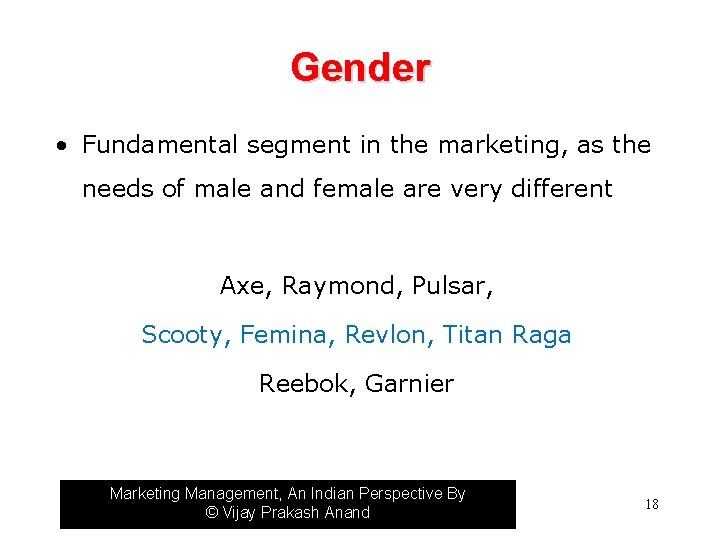 Gender

• Fundamental segment in the marketing, as the needs of male and female are very different

Axe, Raymond, Pulsar,

Scooty, Femina, Revlon, Titan Raga

Reebok, Garnier

Marketing Management, An Indian Perspective By
© Vijay Prakash Anand

18